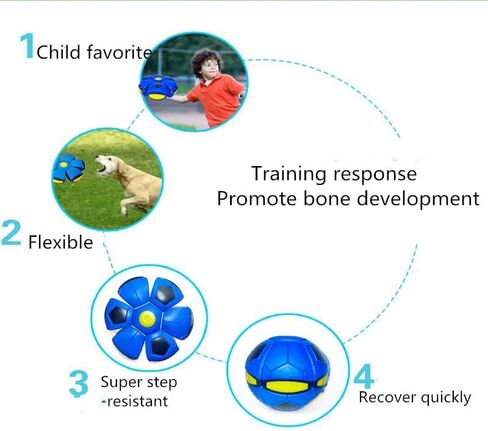 1 Child favorite

Training response
Promote bone development

2 Flexible

3 Super step -resistant

4 Recover quickly